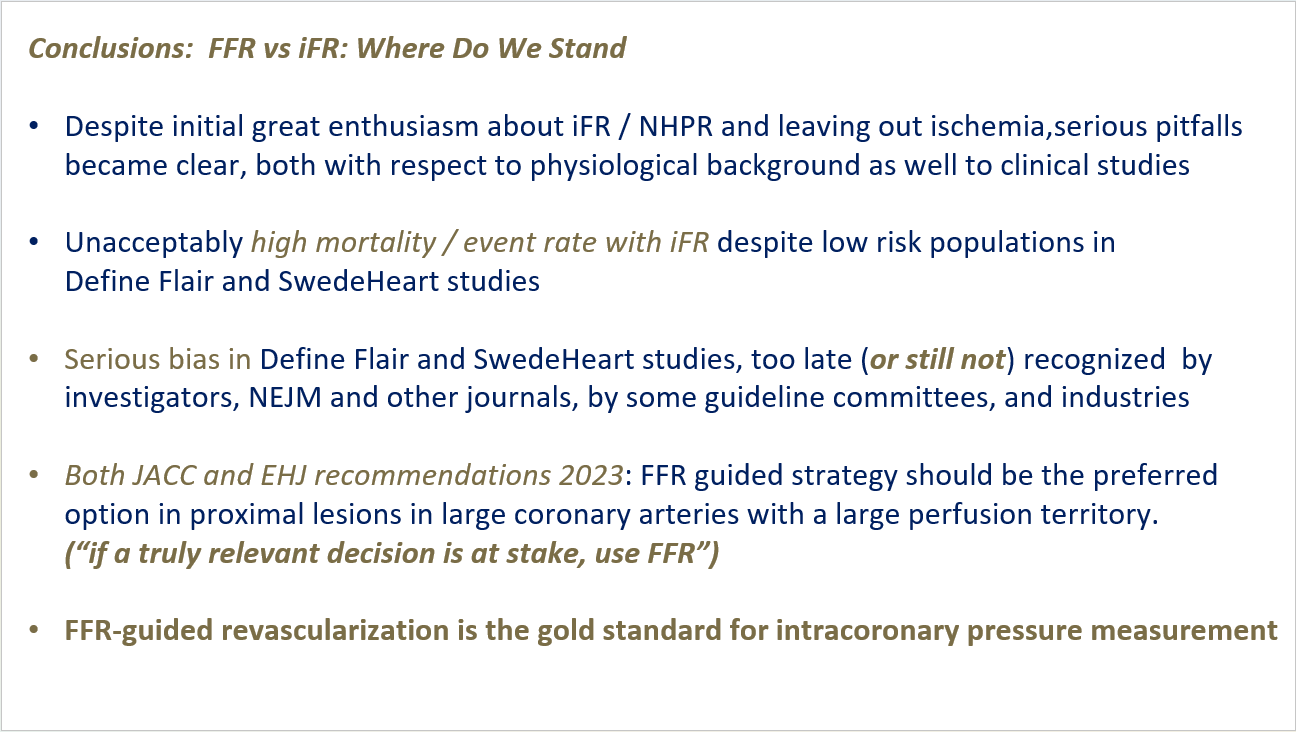 Conclusions: FFR vs iFR: Where Do We Stand

• Despite initial great enthusiasm about iFR / NHPR and leaving out ischemia,serious pitfalls became clear, both with respect to physiological background as well to clinical studies

• Unacceptably high mortality / event rate with iFR despite low risk populations in Define Flair and SwedeHeart studies

• Serious bias in Define Flair and SwedeHeart studies, too late (or still not) recognized by investigators, NEJM and other journals, by some guideline committees, and industries

• Both JACC and EHJ recommendations 2023: FFR guided strategy should be the preferred option in proximal lesions in large coronary arteries with a large perfusion territory. ("if a truly relevant decision is at stake, use FFR")

• FFR-guided revascularization is the gold standard for intracoronary pressure measurement